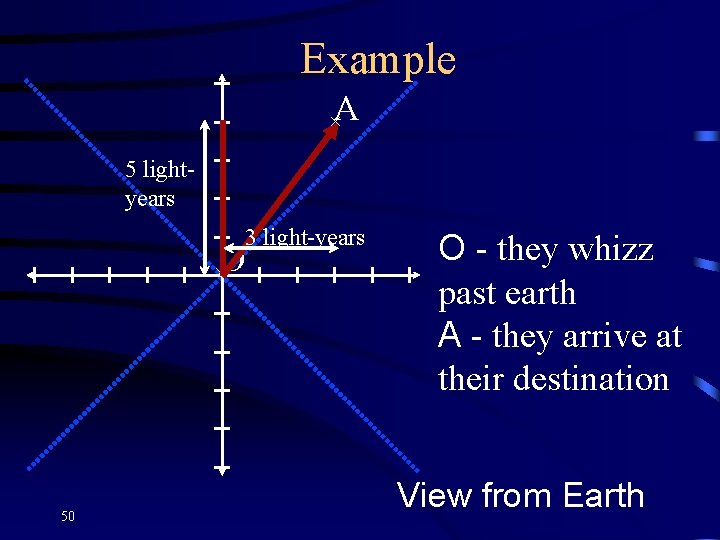 Example

A

5 light-years

3 light-years

O

O - they whizz past earth
A - they arrive at their destination

View from Earth

50